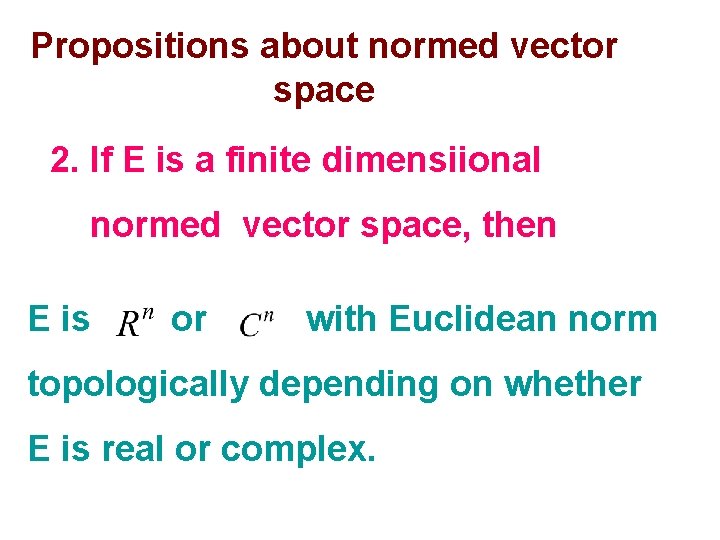 Propositions about normed vector space

2. If E is a finite dimensiional normed vector space, then

E is $R^n$ or $C^n$ with Euclidean norm topologically depending on whether E is real or complex.